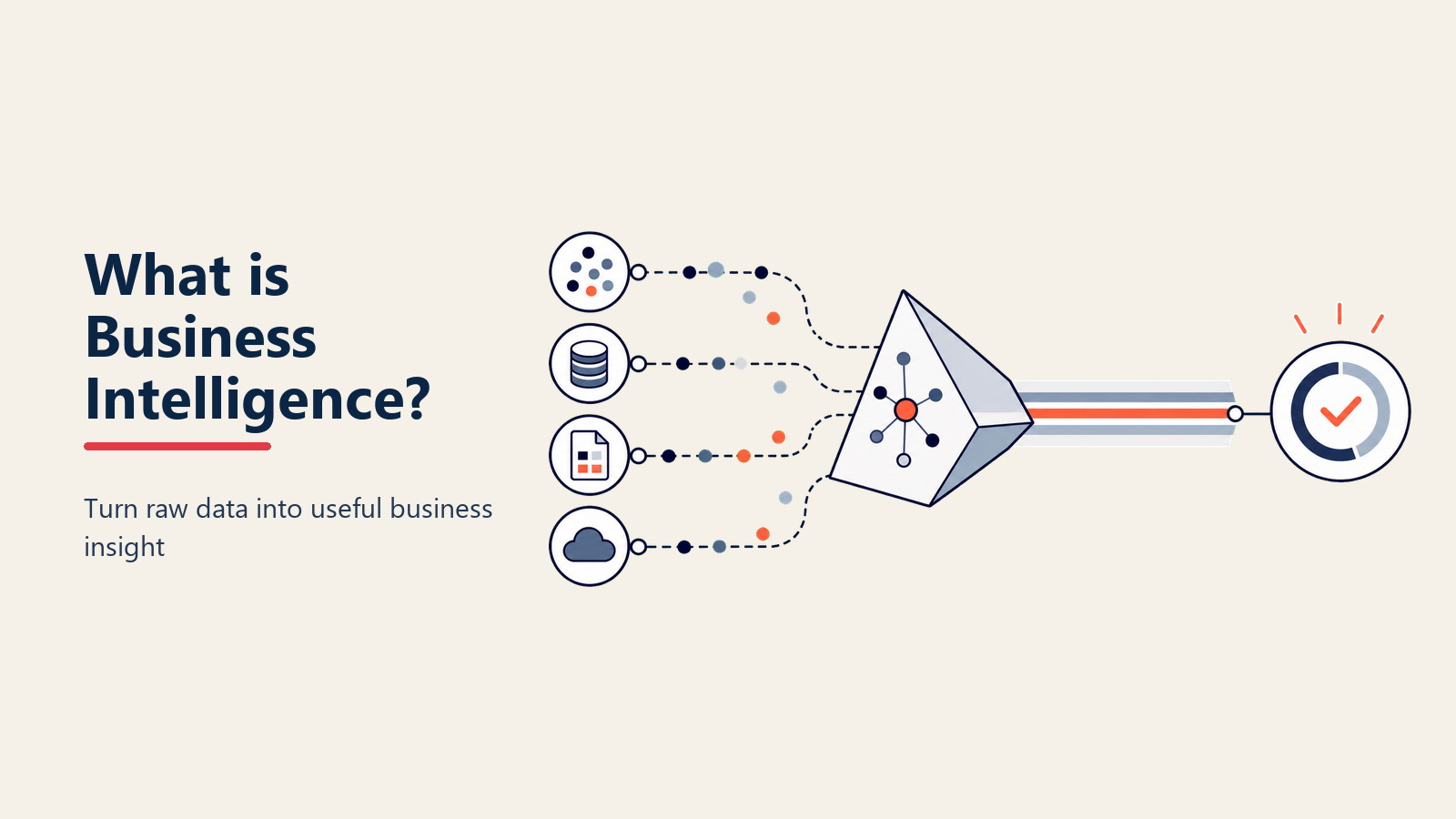 What is Business Intelligence?

Turn raw data into useful business insight